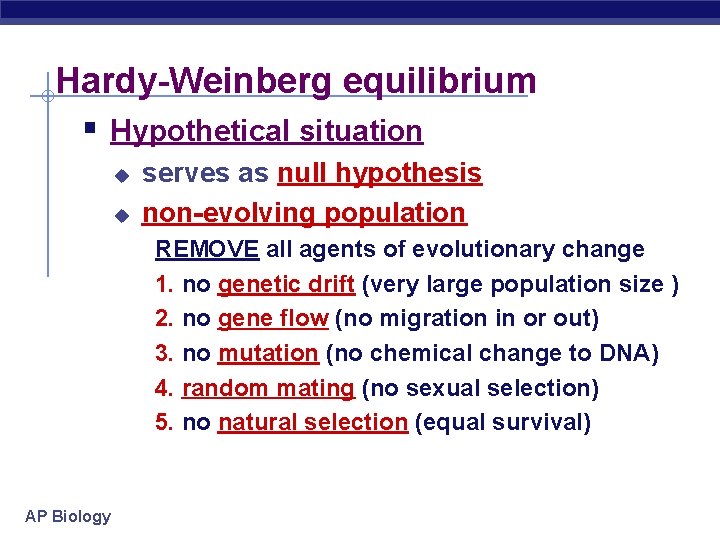 Hardy-Weinberg equilibrium

Hypothetical situation

serves as null hypothesis

non-evolving population

REMOVE all agents of evolutionary change

1. no genetic drift (very large population size )
2. no gene flow (no migration in or out)
3. no mutation (no chemical change to DNA)
4. random mating (no sexual selection)
5. no natural selection (equal survival)

AP Biology